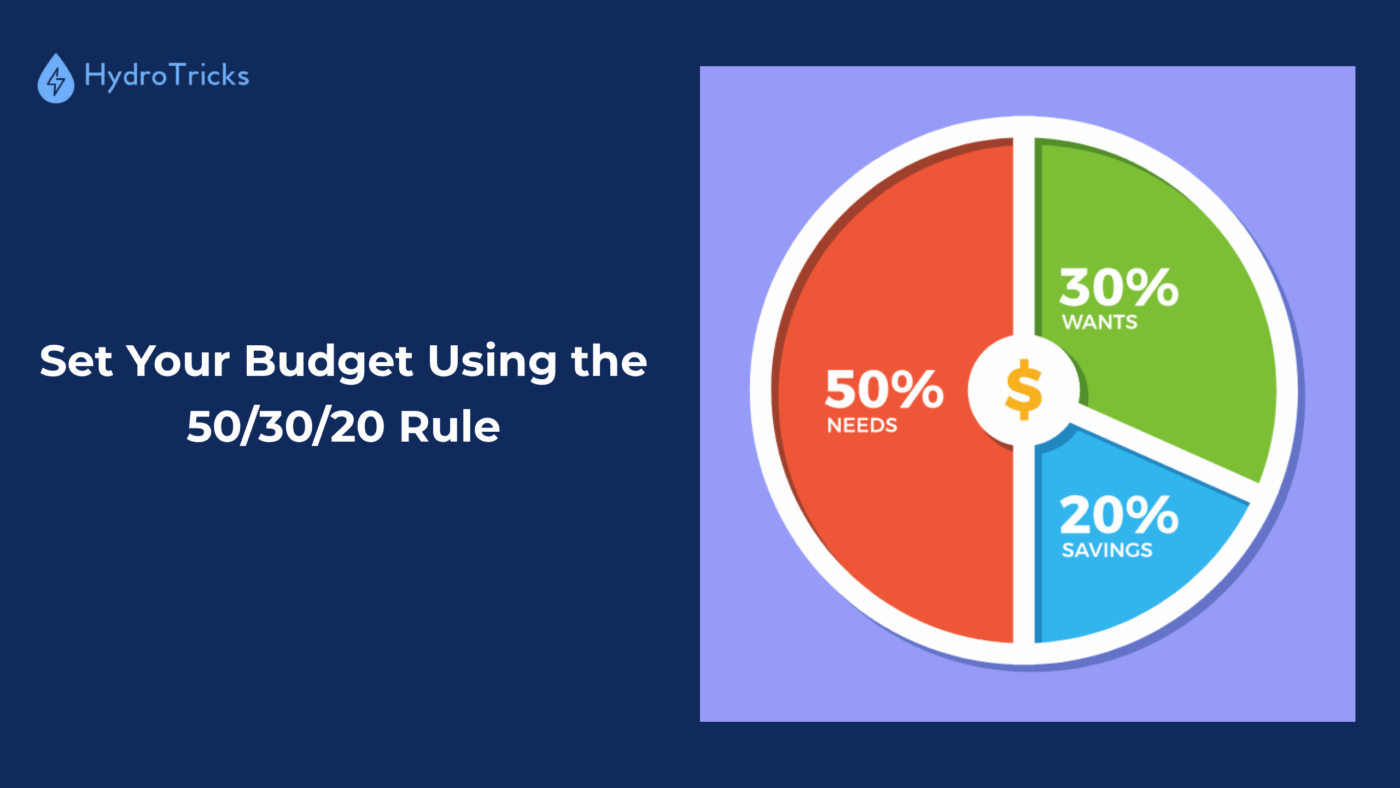 HydroTricks

Set Your Budget Using the 50/30/20 Rule

50%
NEEDS

$

30%
WANTS

20%
SAVINGS